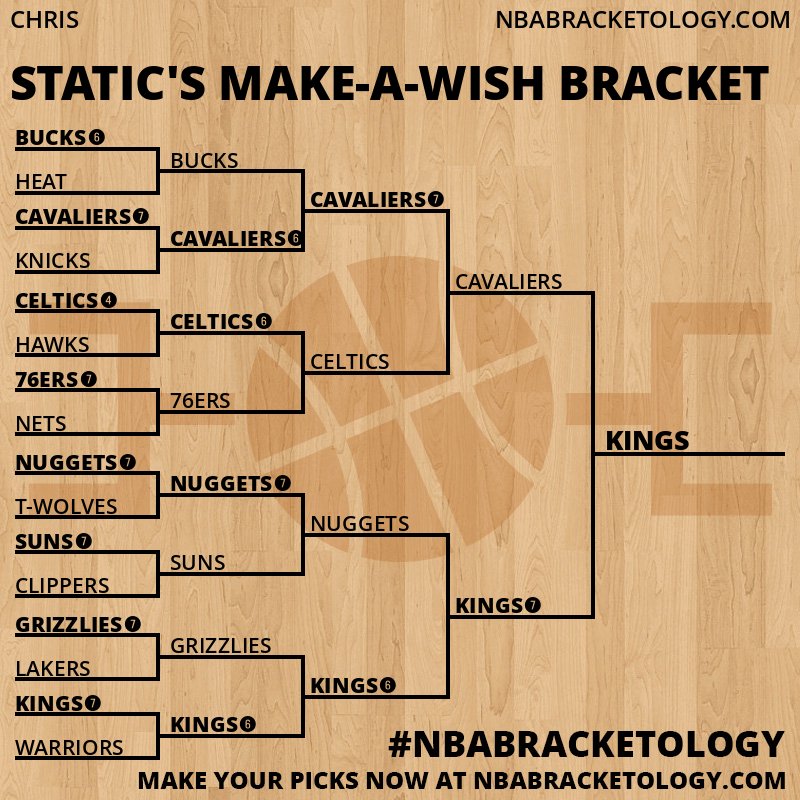 CHRIS

NBABRACKETOLOGY.COM

STATIC'S MAKE-A-WISH BRACKET

BUCKS 6
HEAT
CAVALIERS 7
KNICKS
CELTICS 4
HAWKS
76ERS 7
NETS
NUGGETS 7
T-WOLVES
SUNS 7
CLIPPERS
GRIZZLIES 7
LAKERS
KINGS 7
WARRIORS

BUCKS
CAVALIERS 6
CELTICS 6
76ERS
NUGGETS 7
SUNS
GRIZZLIES
KINGS 6

CAVALIERS 7
CELTICS
NUGGETS
KINGS 6

CAVALIERS
KINGS 7

KINGS

#NBABRACKETOLOGY

MAKE YOUR PICKS NOW AT NBABRACKETOLOGY.COM